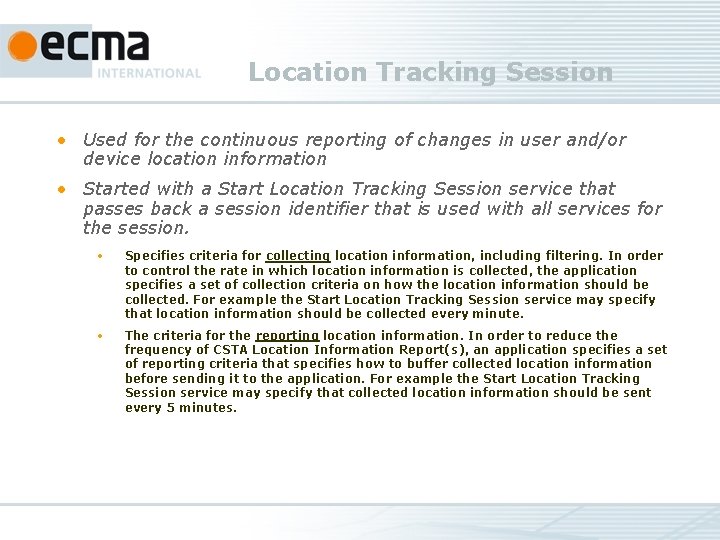 ecma
INTERNATIONAL

Location Tracking Session

• Used for the continuous reporting of changes in user and/or device location information

• Started with a Start Location Tracking Session service that passes back a session identifier that is used with all services for the session.

• Specifies criteria for collecting location information, including filtering. In order to control the rate in which location information is collected, the application specifies a set of collection criteria on how the location information should be collected. For example the Start Location Tracking Session service may specify that location information should be collected every minute.

• The criteria for the reporting location information. In order to reduce the frequency of CSTA Location Information Report(s), an application specifies a set of reporting criteria that specifies how to buffer collected location information before sending it to the application. For example the Start Location Tracking Session service may specify that collected location information should be sent every 5 minutes.